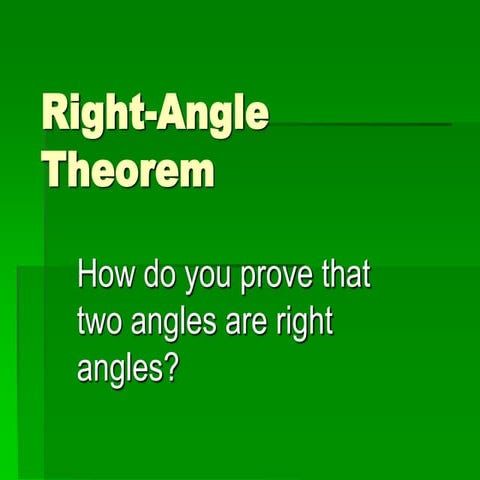 Right-Angle Theorem

How do you prove that two angles are right angles?